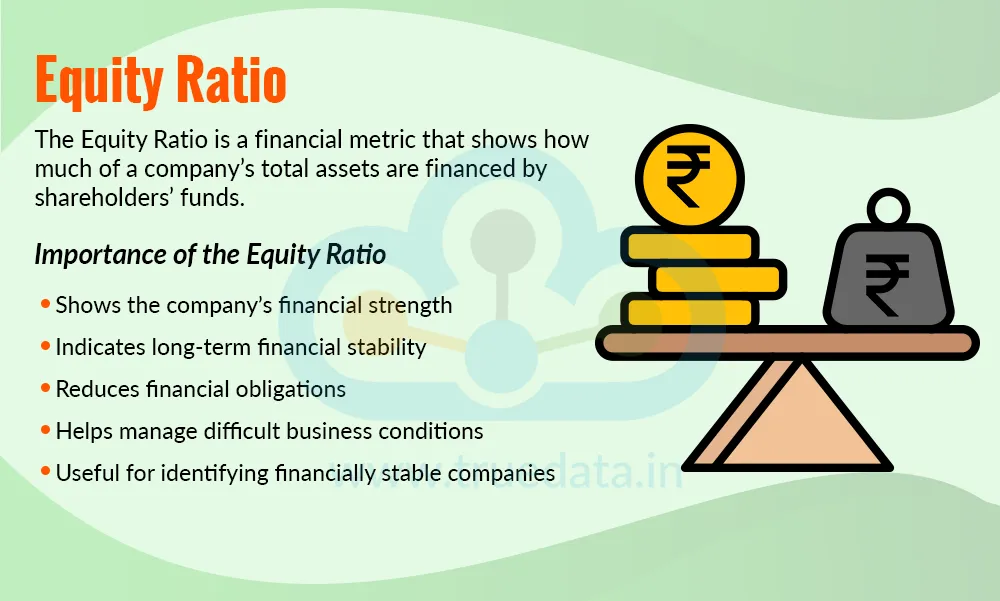 Equity Ratio

The Equity Ratio is a financial metric that shows how much of a company's total assets are financed by shareholders' funds.

Importance of the Equity Ratio

• Shows the company's financial strength
• Indicates long-term financial stability
• Reduces financial obligations
• Helps manage difficult business conditions
• Useful for identifying financially stable companies

₹

₹

www.truedata.in